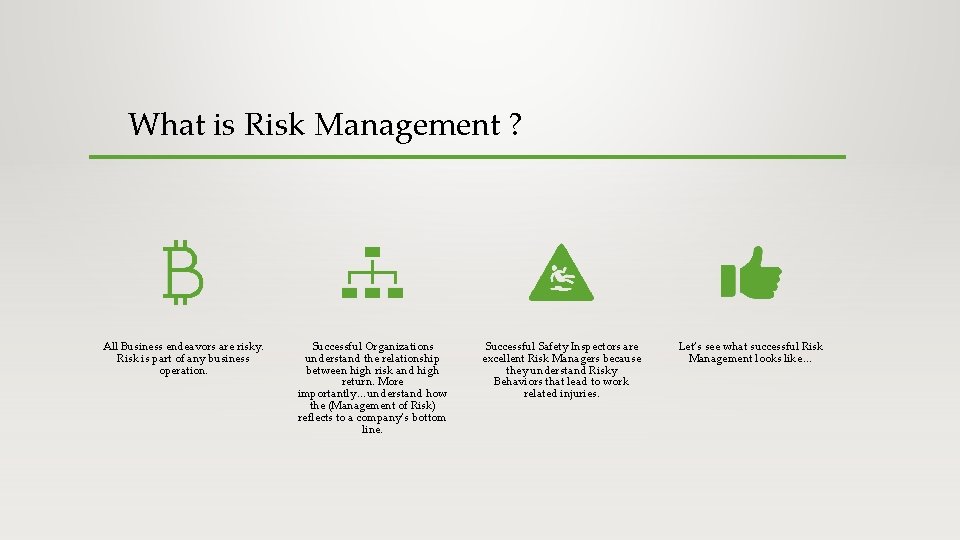 What is Risk Management ?

All Business endeavors are risky. Risk is part of any business operation.

Successful Organizations understand the relationship between high risk and high return. More importantly…understand how the (Management of Risk) reflects to a company's bottom line.

Successful Safety Inspectors are excellent Risk Managers because they understand Risky Behaviors that lead to work related injuries.

Let's see what successful Risk Management looks like…